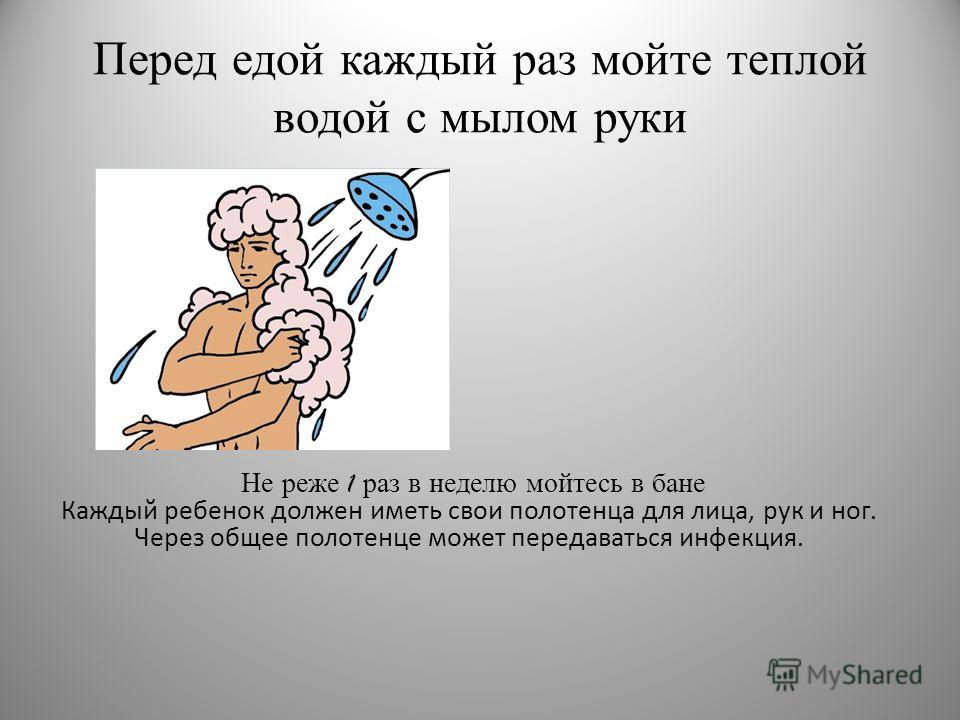 Перед едой каждый раз мойте теплой водой с мылом руки

Не реже 1 раз в неделю мойтесь в бане
Каждый ребенок должен иметь свои полотенца для лица, рук и ног. Через общее полотенце может передаваться инфекция.

MyShared